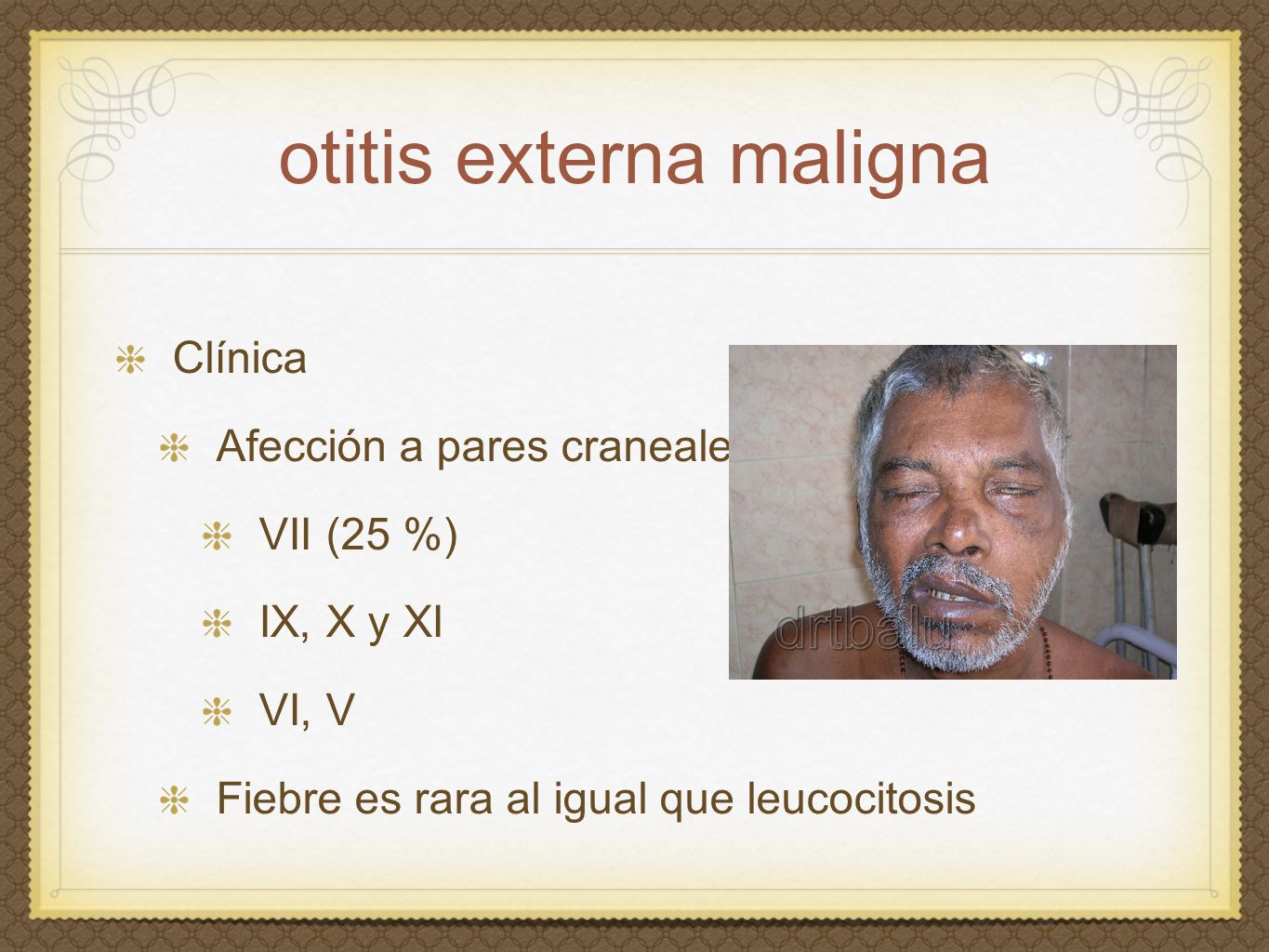 otitis externa maligna

Clínica

Afección a pares craneale

VII (25 %)

IX, X y XI

VI, V

Fiebre es rara al igual que leucocitosis

drtbalu